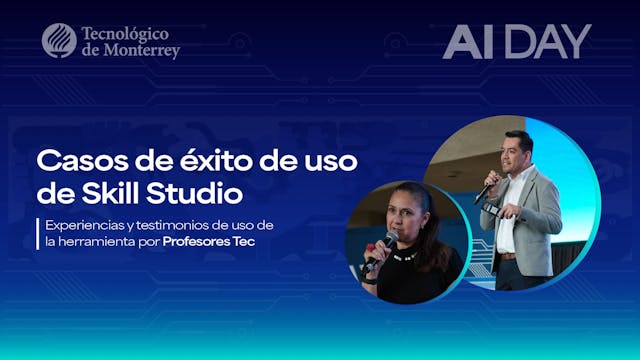 Tecnológico de Monterrey

AI DAY

Casos de éxito de uso de Skill Studio

Experiencias y testimonios de uso de la herramienta por Profesores Tec